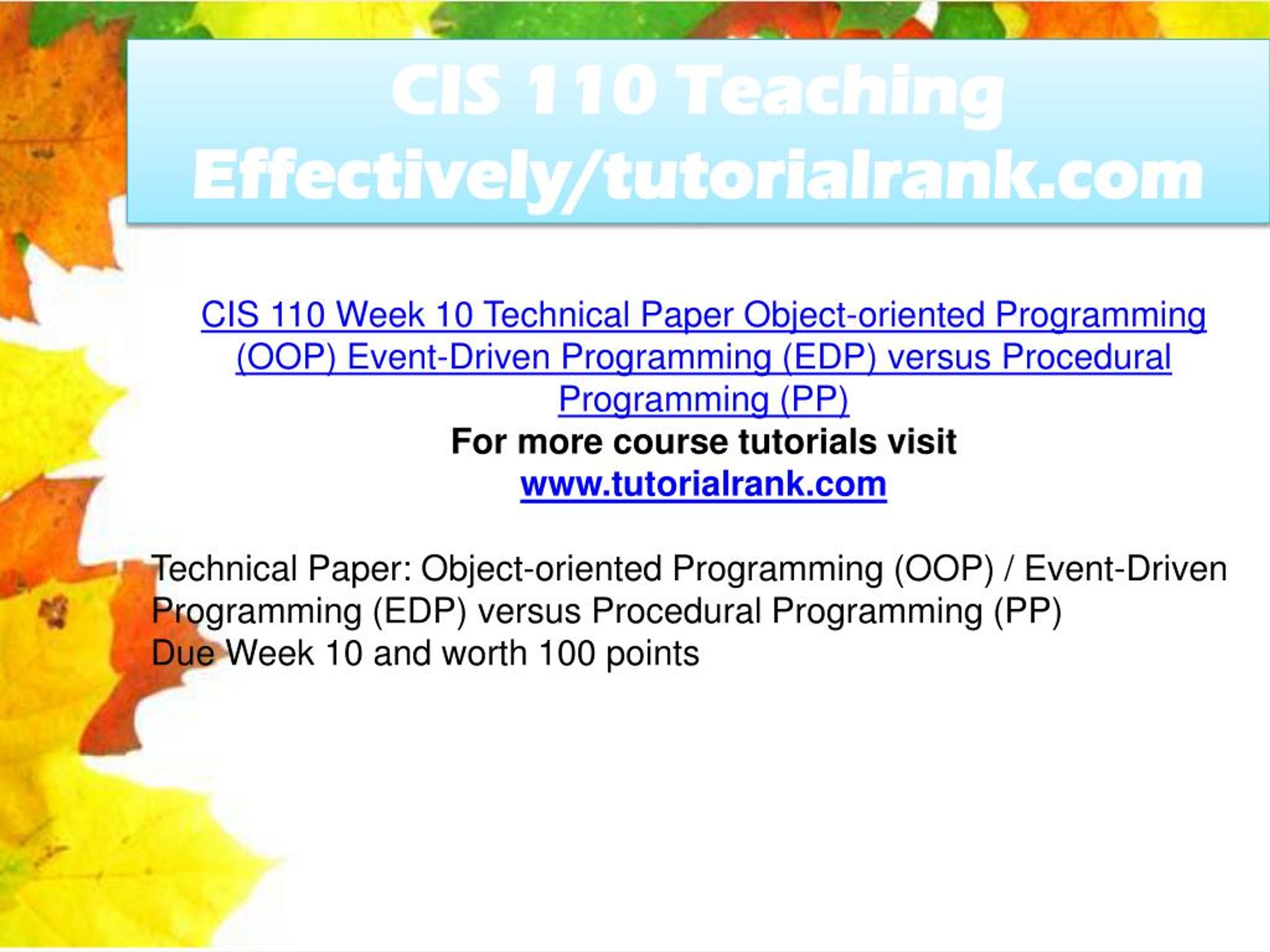 CIS 110 Teaching Effectively/tutorialrank.com

CIS 110 Week 10 Technical Paper Object-oriented Programming (OOP) Event-Driven Programming (EDP) versus Procedural Programming (PP)
For more course tutorials visit
www.tutorialrank.com

Technical Paper: Object-oriented Programming (OOP) / Event-Driven Programming (EDP) versus Procedural Programming (PP)
Due Week 10 and worth 100 points